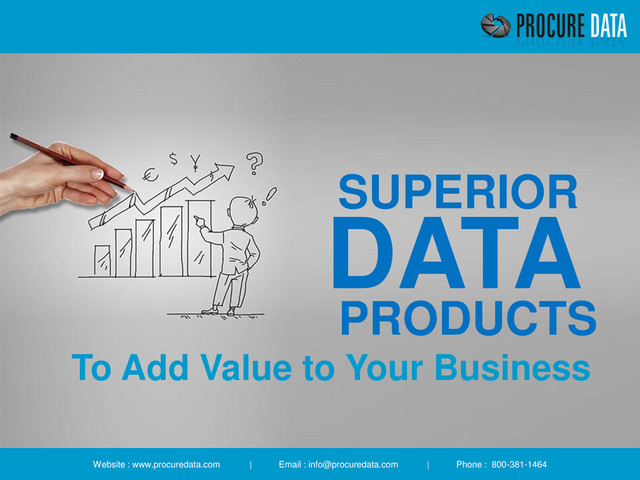 PROCURE DATA

€ $ ¥ ?

!

SUPERIOR DATA PRODUCTS

To Add Value to Your Business

Website : www.procuredata.com | Email : info@procuredata.com | Phone : 800-381-1464